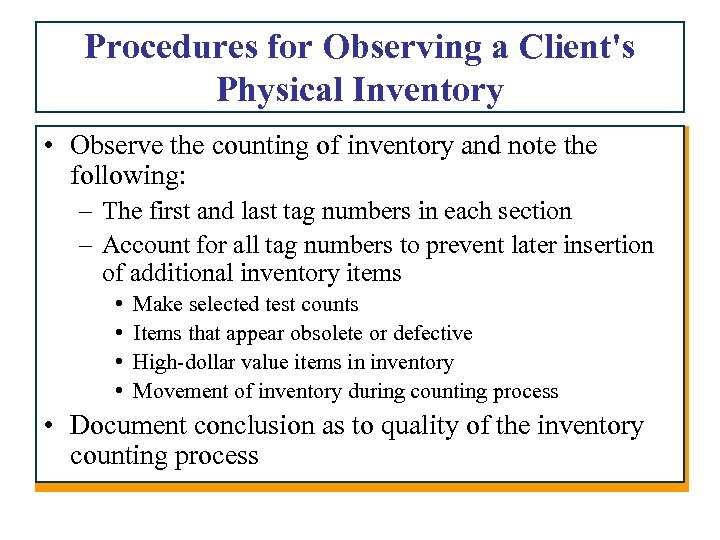 Procedures for Observing a Client's Physical Inventory

• Observe the counting of inventory and note the following:

– The first and last tag numbers in each section

– Account for all tag numbers to prevent later insertion of additional inventory items

• Make selected test counts

• Items that appear obsolete or defective

• High-dollar value items in inventory

• Movement of inventory during counting process

• Document conclusion as to quality of the inventory counting process